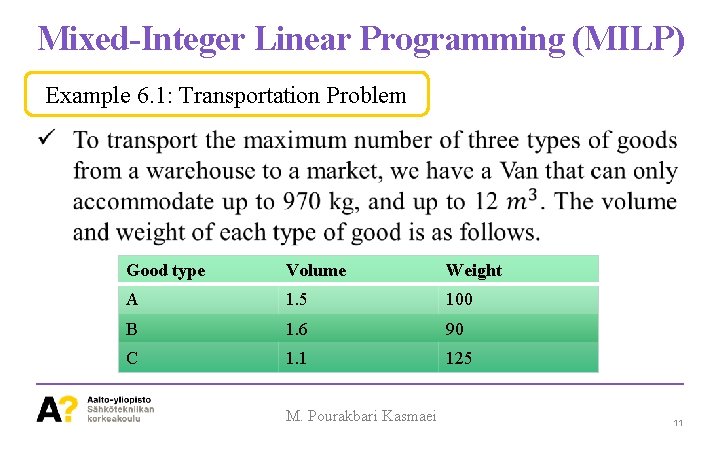 Mixed-Integer Linear Programming (MILP)

Example 6.1: Transportation Problem

✓ To transport the maximum number of three types of goods from a warehouse to a market, we have a Van that can only accommodate up to 970 kg, and up to 12 $m^3$. The volume and weight of each type of good is as follows.

| Good type | Volume | Weight |
|---|---|---|
| A | 1.5 | 100 |
| B | 1.6 | 90 |
| C | 1.1 | 125 |

A? Aalto-yliopisto Sähkötekniikan korkeakoulu

M. Pourakbari Kasmaei

11